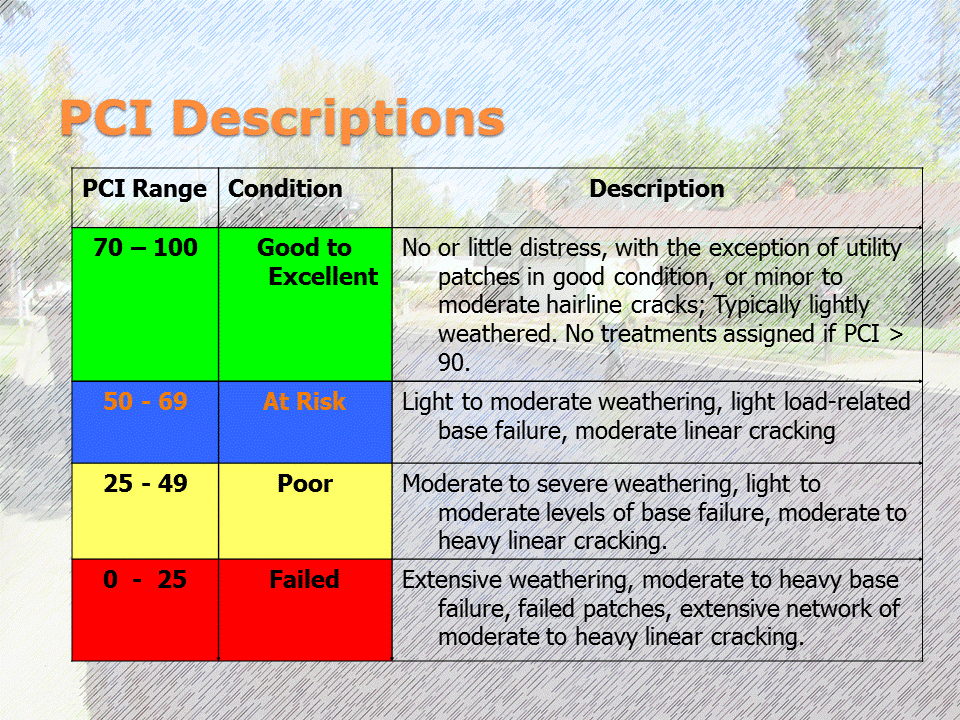 PCI Descriptions

| PCI Range | Condition | Description |
|---|---|---|
| 70 – 100 | Good to Excellent | No or little distress, with the exception of utility patches in good condition, or minor to moderate hairline cracks; Typically lightly weathered. No treatments assigned if PCI > 90. |
| 50 - 69 | At Risk | Light to moderate weathering, light load-related base failure, moderate linear cracking |
| 25 - 49 | Poor | Moderate to severe weathering, light to moderate levels of base failure, moderate to heavy linear cracking. |
| 0 - 25 | Failed | Extensive weathering, moderate to heavy base failure, failed patches, extensive network of moderate to heavy linear cracking. |